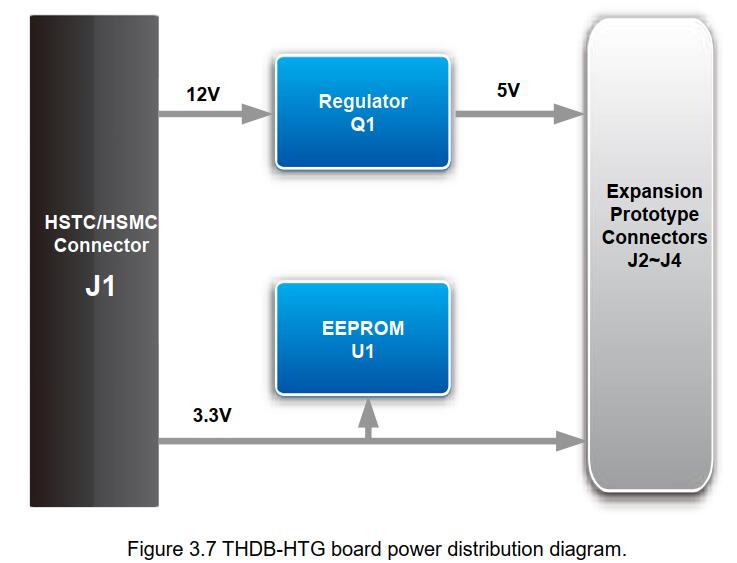 HSTC/HSMC
Connector
J1

12V

Regulator
Q1

5V

Expansion
Prototype
Connectors
J2~J4

EEPROM
U1

3.3V

Figure 3.7 THDB-HTG board power distribution diagram.